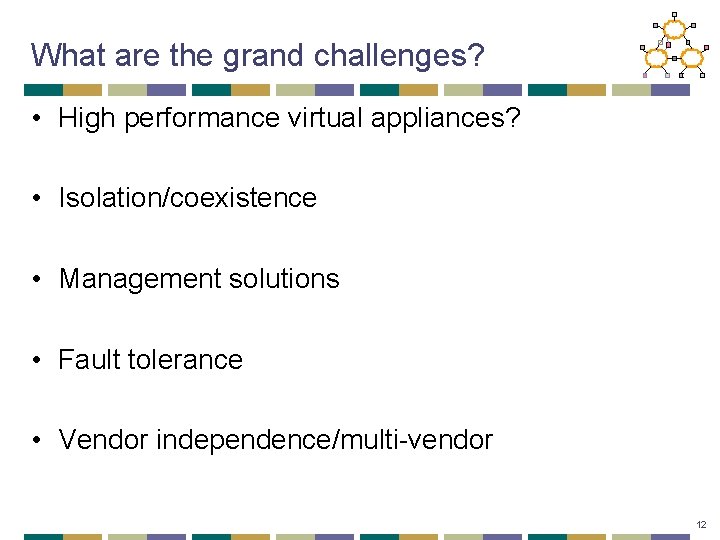 What are the grand challenges?

• High performance virtual appliances?

• Isolation/coexistence

• Management solutions

• Fault tolerance

• Vendor independence/multi-vendor

12